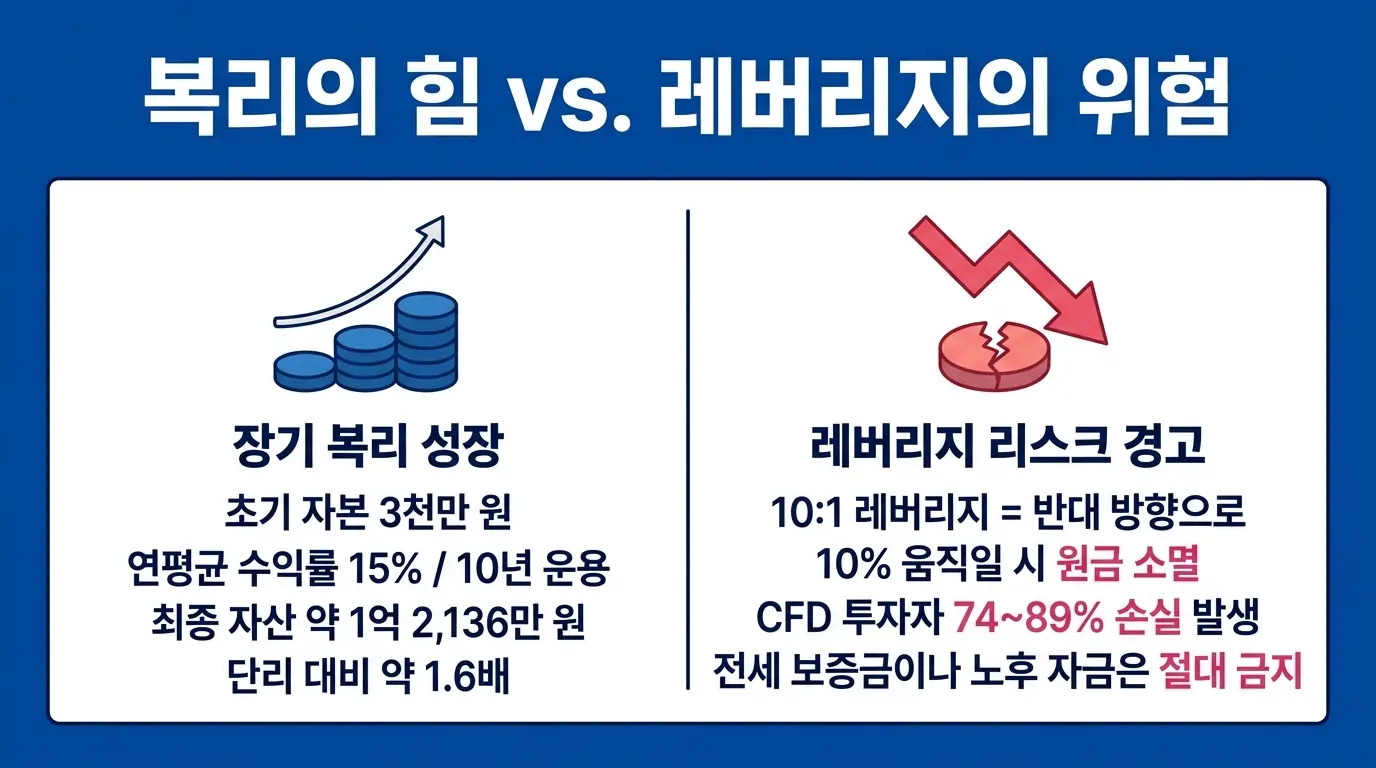 복리의 힘 vs. 레버리지의 위험

장기 복리 성장

초기 자본 3천만 원
연평균 수익률 15% / 10년 운용
최종 자산 약 1억 2,136만 원
단리 대비 약 1.6배

레버리지 리스크 경고

10:1 레버리지 = 반대 방향으로
10% 움직일 시 원금 소멸
CFD 투자자 74~89% 손실 발생
전세 보증금이나 노후 자금은 절대 금지